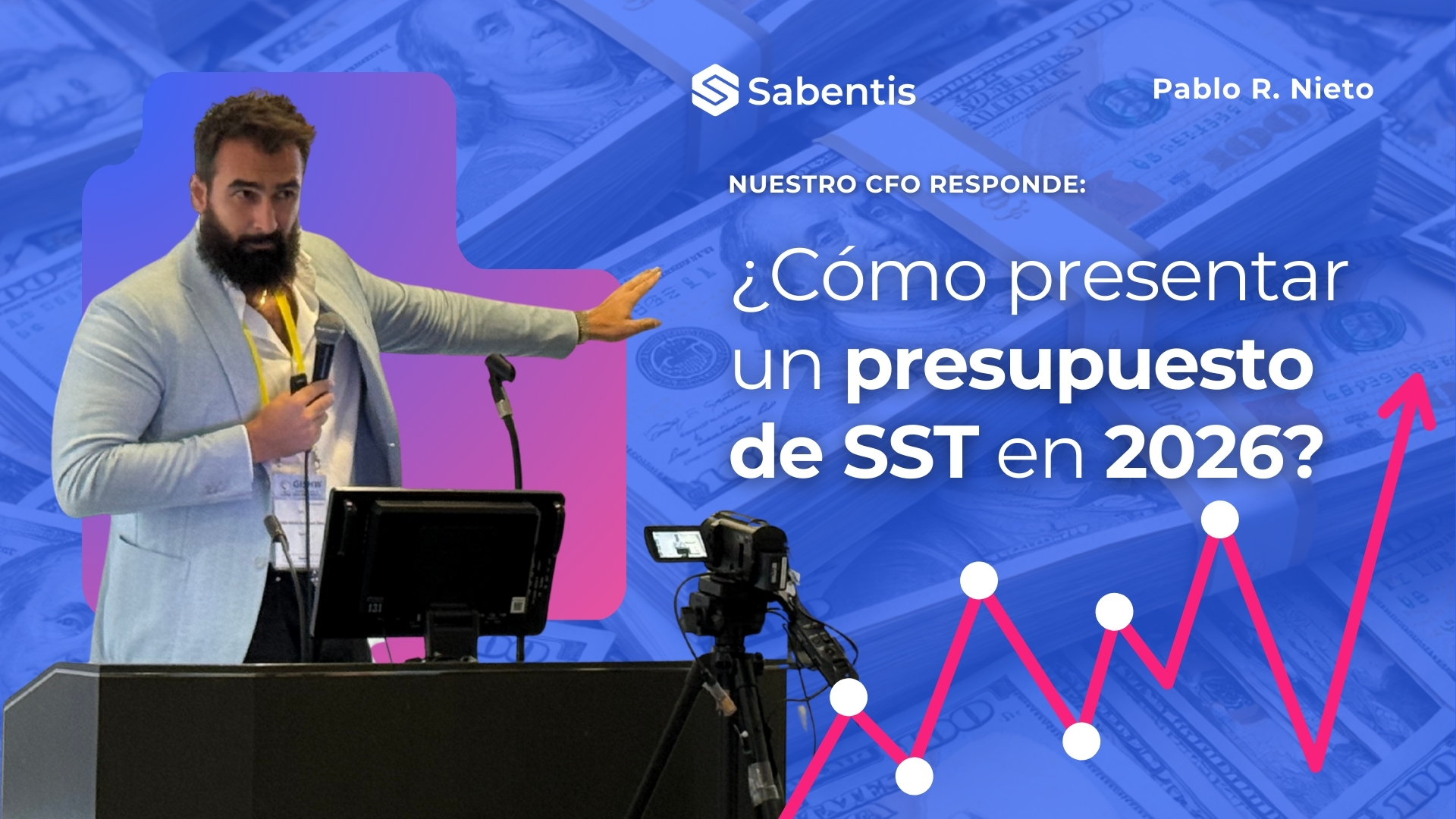 Sabentis

Pablo R. Nieto

NUESTRO CFO RESPONDE:

¿Cómo presentar un presupuesto de SST en 2026?